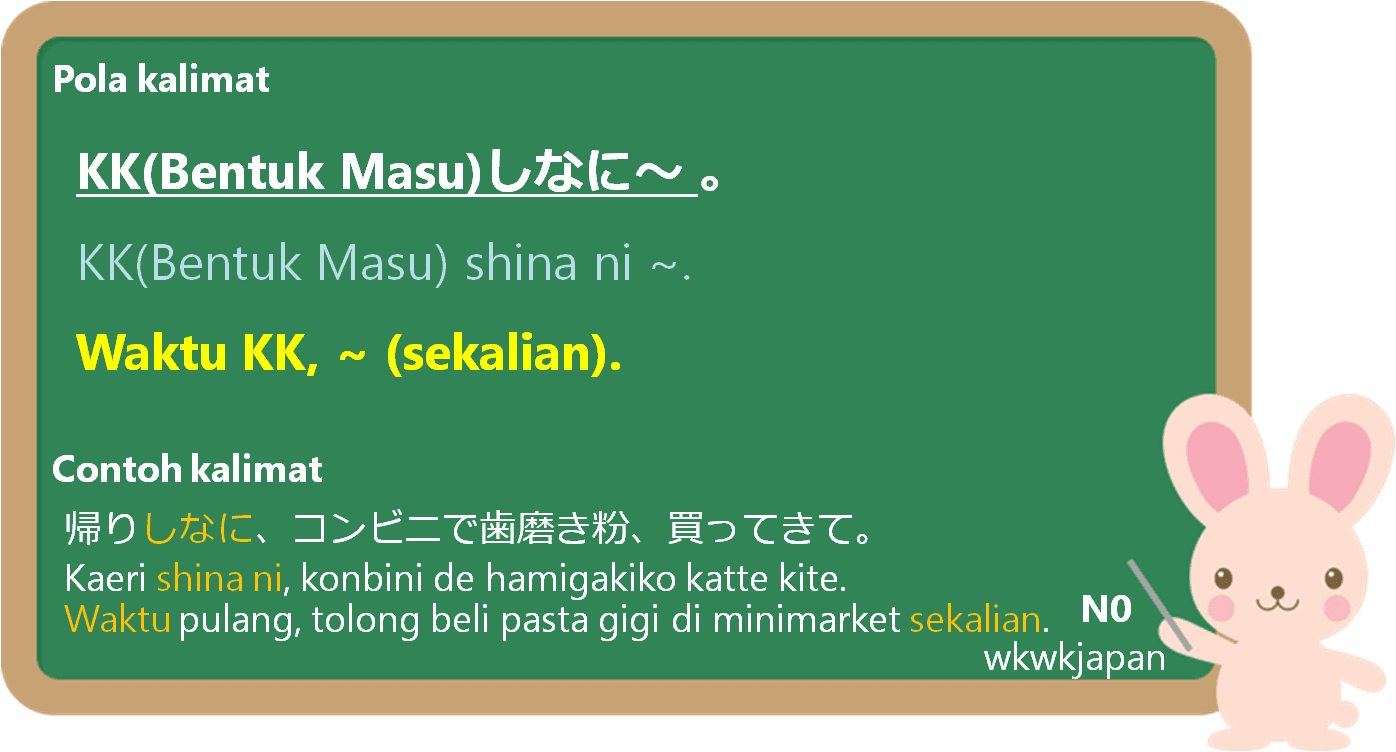 Pola kalimat

KK(Bentuk Masu)しなに～。

KK(Bentuk Masu) shina ni ~.

Waktu KK, ~ (sekalian).

Contoh kalimat

帰りしなに、コンビニで歯磨き粉、買ってきて。

Kaeri shina ni, konbini de hamigakiko katte kite.

Waktu pulang, tolong beli pasta gigi di minimarket sekalian.

N0

wkwkjapan